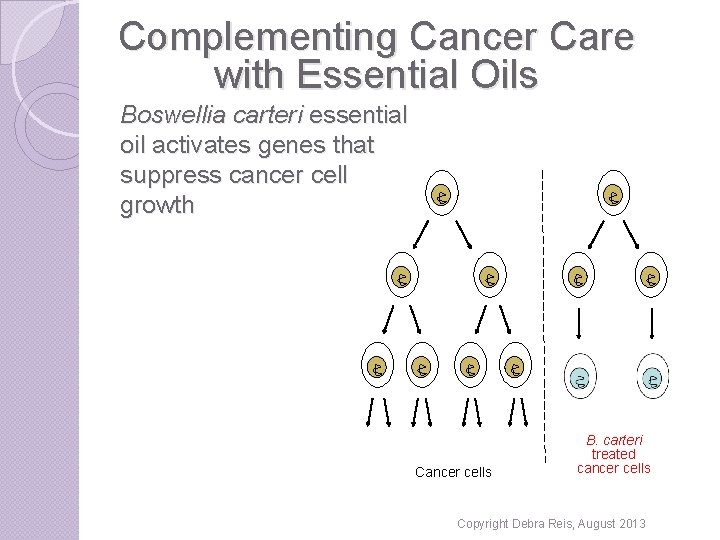 Complementing Cancer Care with Essential Oils

Boswellia carteri essential oil activates genes that suppress cancer cell growth

Cancer cells

B. carteri treated cancer cells

Copyright Debra Reis, August 2013